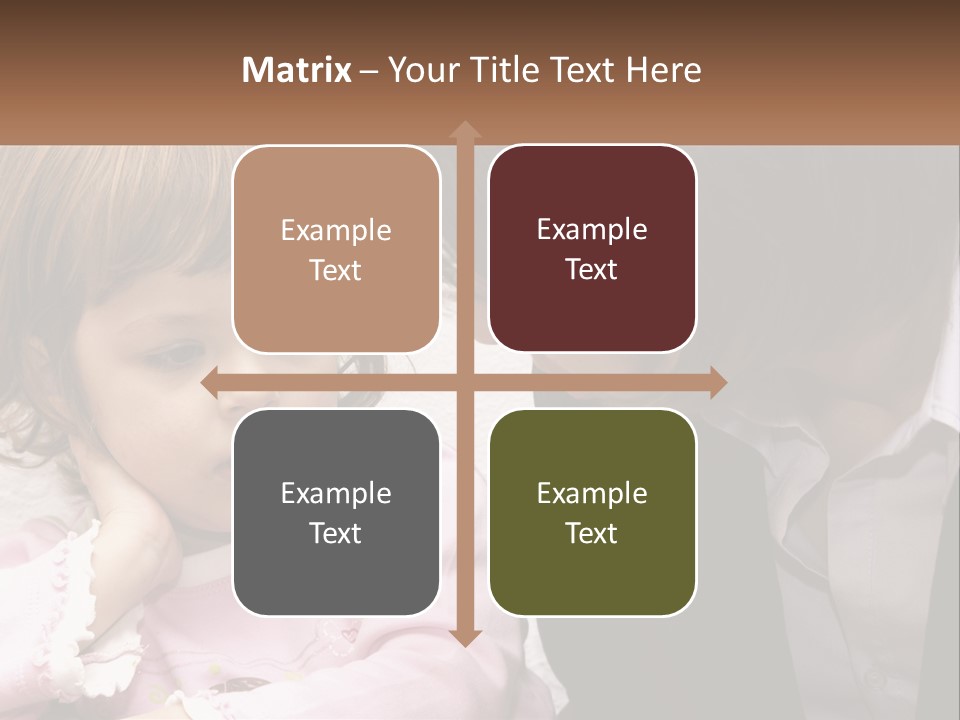 Matrix – Your Title Text Here

Example Text

Example Text

Example Text

Example Text